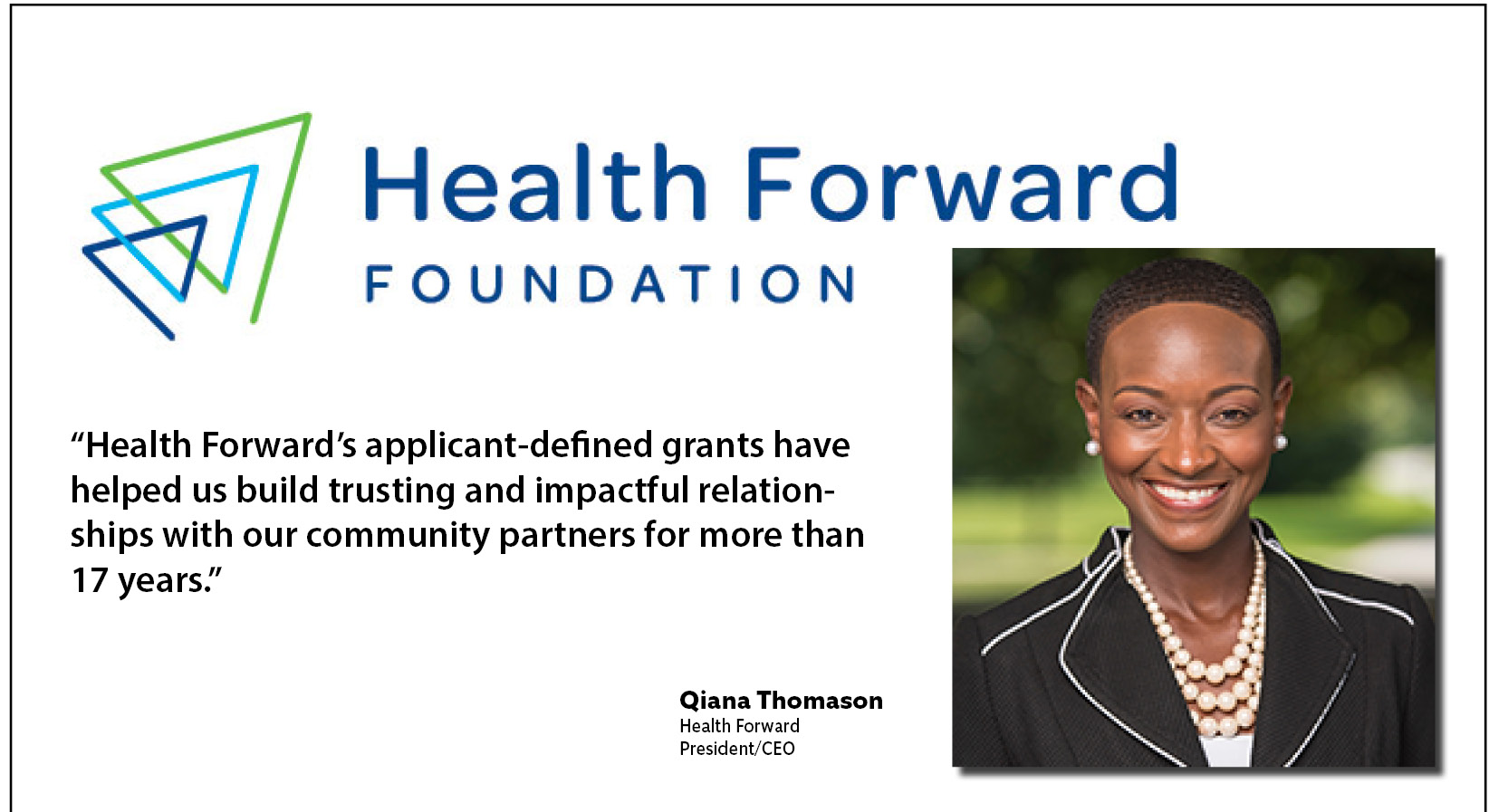 Health Forward
FOUNDATION

“Health Forward’s applicant-defined grants have helped us build trusting and impactful relationships with our community partners for more than 17 years.”

Qiana Thomason
Health Forward
President/CEO